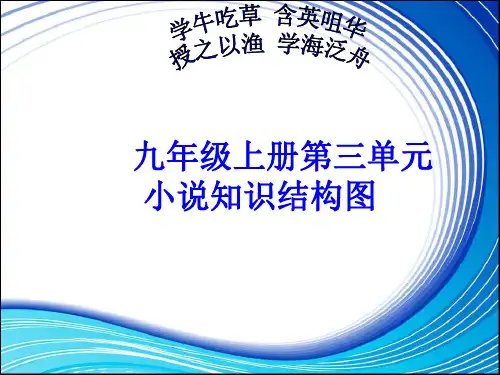 学牛吃草 含英咀华
授之以渔 学海泛舟

九年级上册第三单元
小说知识结构图